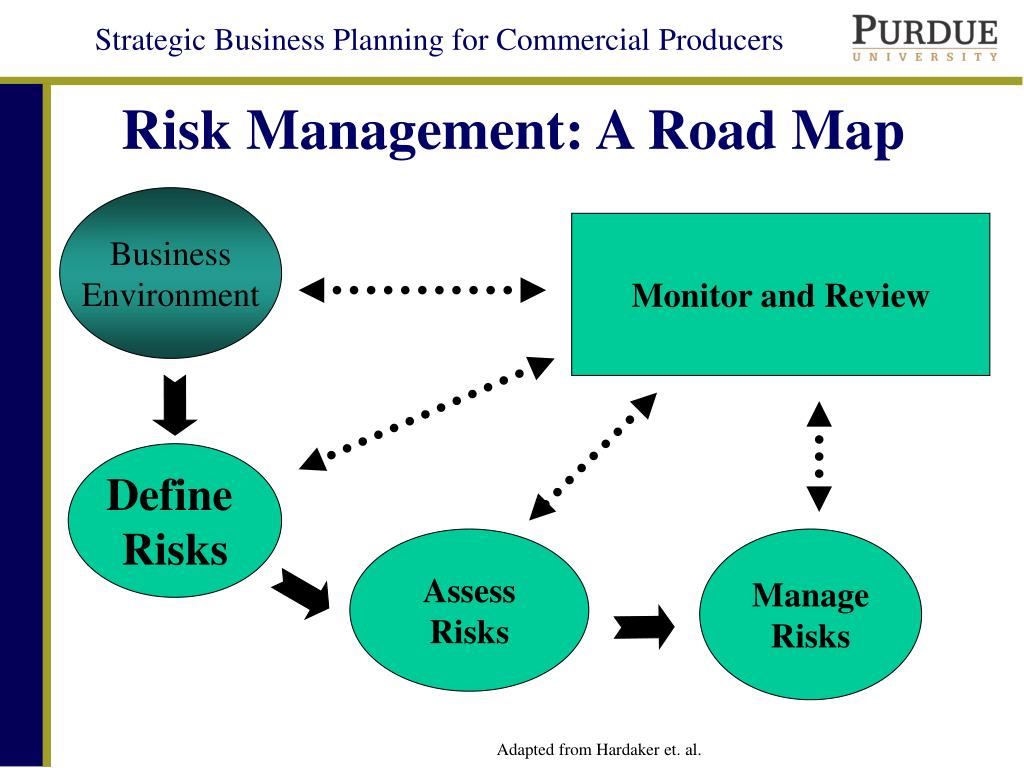 Strategic Business Planning for Commercial Producers

PURDUE
UNIVERSITY

Risk Management: A Road Map

Business Environment

Monitor and Review

Define Risks

Assess Risks

Manage Risks

Adapted from Hardaker et. al.